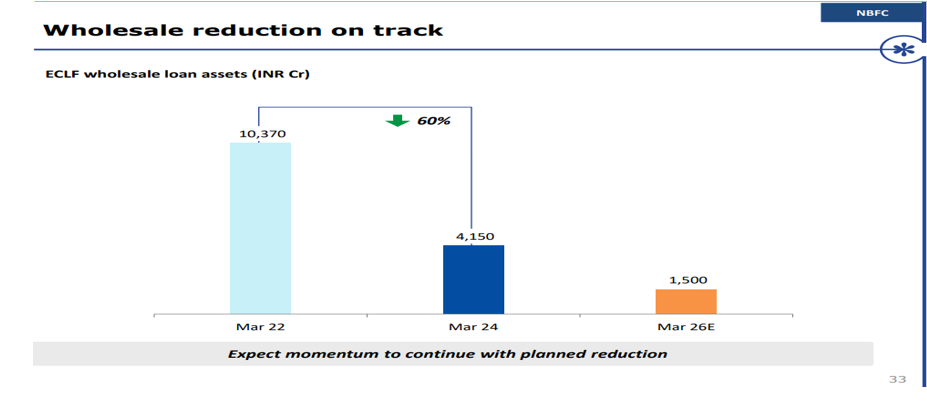 NBFC

Wholesale reduction on track

ECLF wholesale loan assets (INR Cr)

60%

10,370

4,150

1,500

Mar 22

Mar 24

Mar 26E

Expect momentum to continue with planned reduction

33